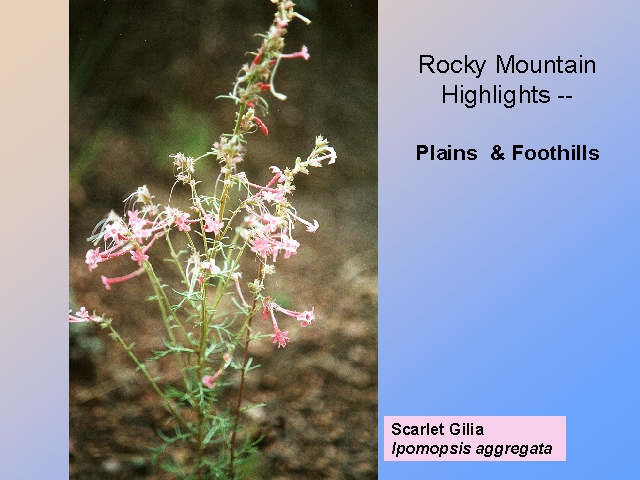 Rocky Mountain Highlights --

Plains & Foothills

Scarlet Gilia
Ipomopsis aggregata